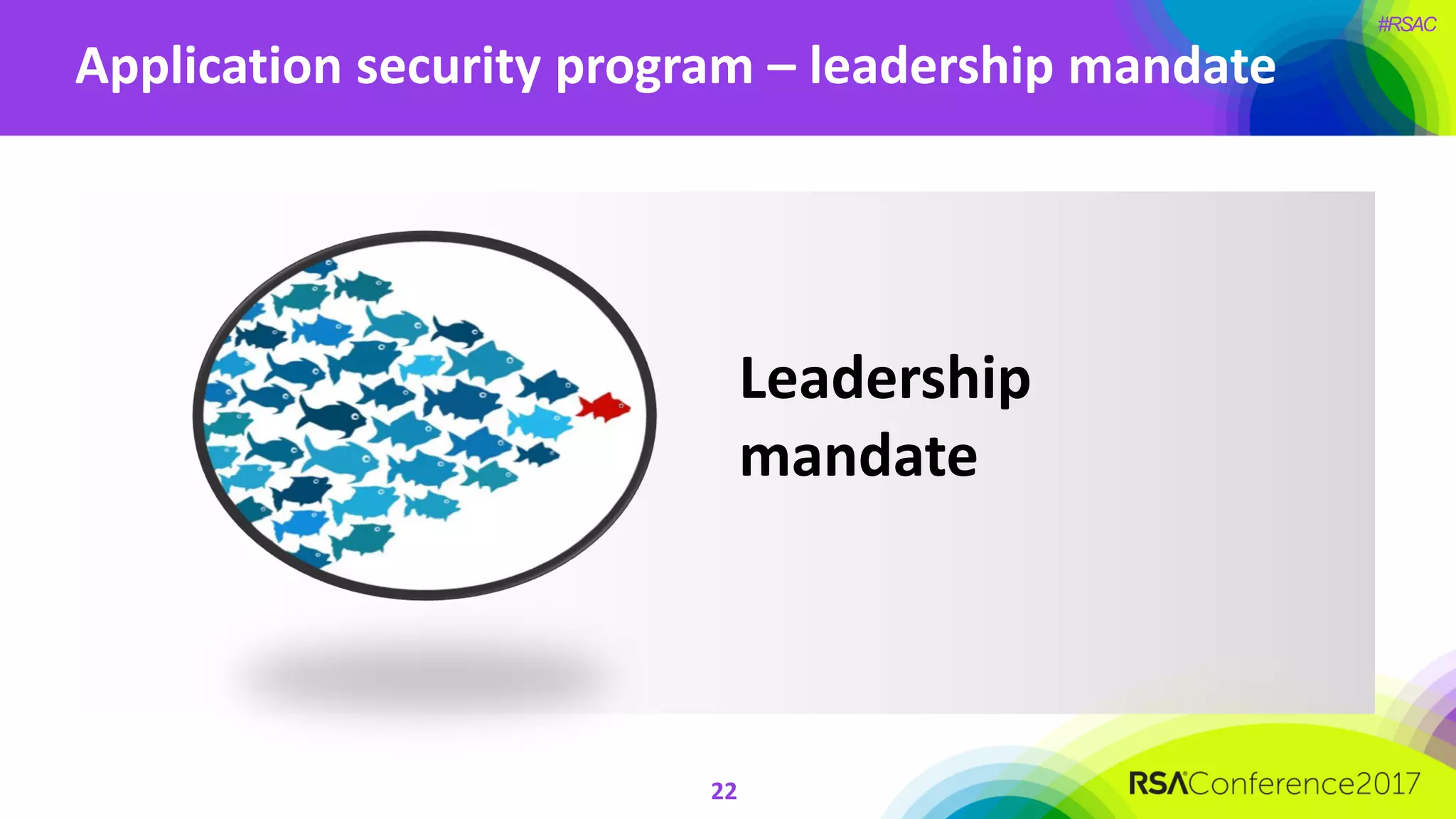 #RSAC

Application security program – leadership mandate

Leadership mandate

22

RSAConference2017